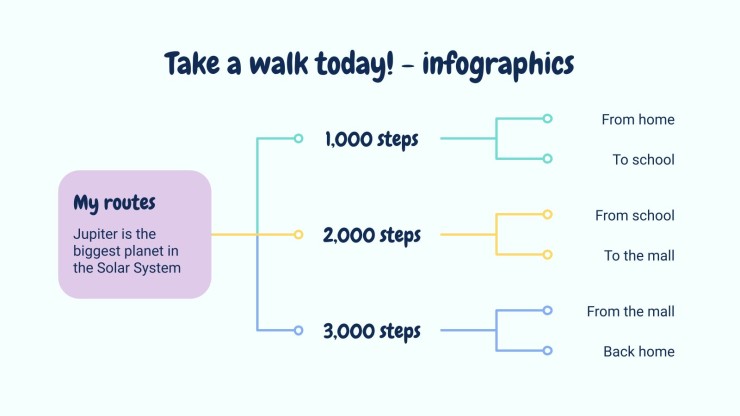 Take a walk today! - infographics

My routes

Jupiter is the biggest planet in the Solar System

1,000 steps

From home

To school

2,000 steps

From school

To the mall

3,000 steps

From the mall

Back home